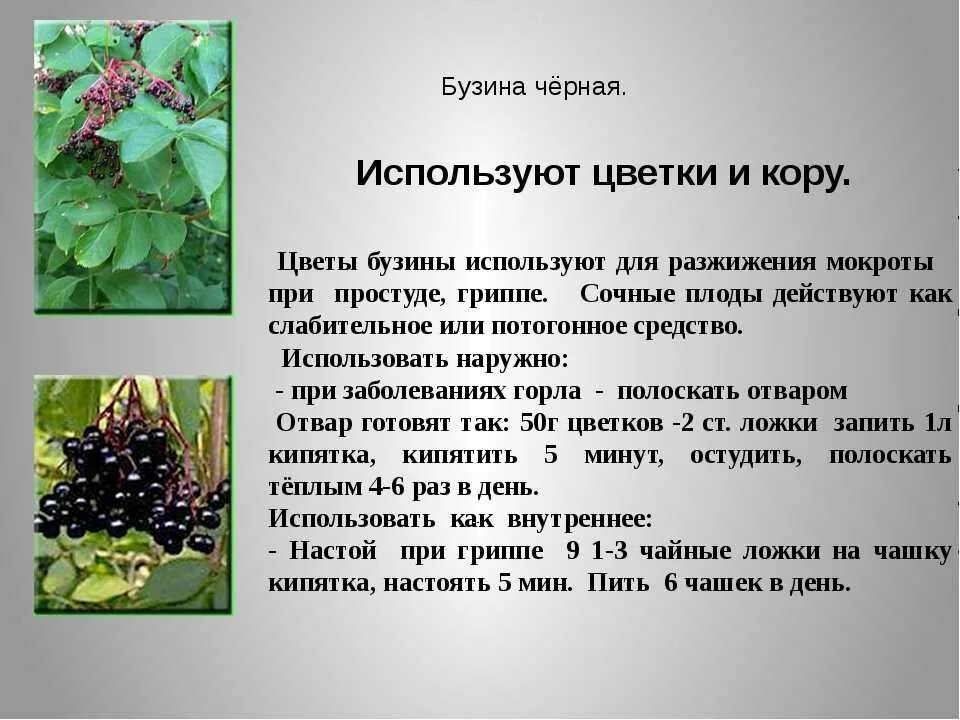 Бузина чёрная.

Используют цветки и кору.

Цветы бузины используют для разжижения мокроты при простуде, гриппе. Сочные плоды действуют как слабительное или потогонное средство.

Использовать наружно:

- при заболеваниях горла - полоскать отваром

Отвар готовят так: 50г цветков -2 ст. ложки запить 1л кипятка, кипятить 5 минут, остудить, полоскать тёплым 4-6 раз в день.

Использовать как внутреннее:

- Настой при гриппе 9 1-3 чайные ложки на чашку кипятка, настоять 5 мин. Пить 6 чашек в день.